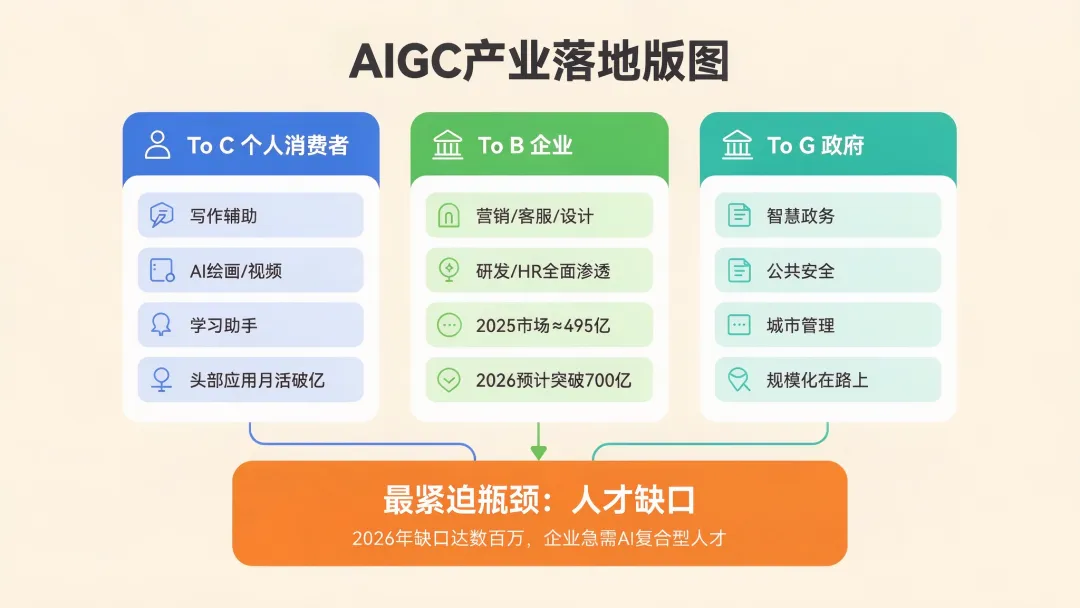 AIGC产业落地版图

To C 个人消费者

写作辅助

AI绘画/视频

学习助手

头部应用月活破亿

To B 企业

营销/客服/设计

研发/HR全面渗透

2025市场≈495亿

2026预计突破700亿

To G 政府

智慧政务

公共安全

城市管理

规模化在路上

最紧迫瓶颈：人才缺口

2026年缺口达数百万，企业急需AI复合型人才